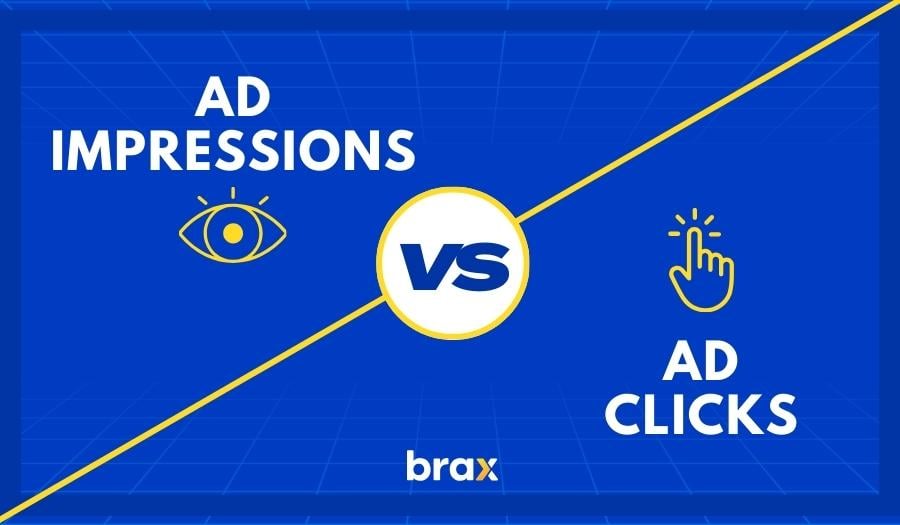 AD IMPRESSIONS

VS

AD CLICKS

brax